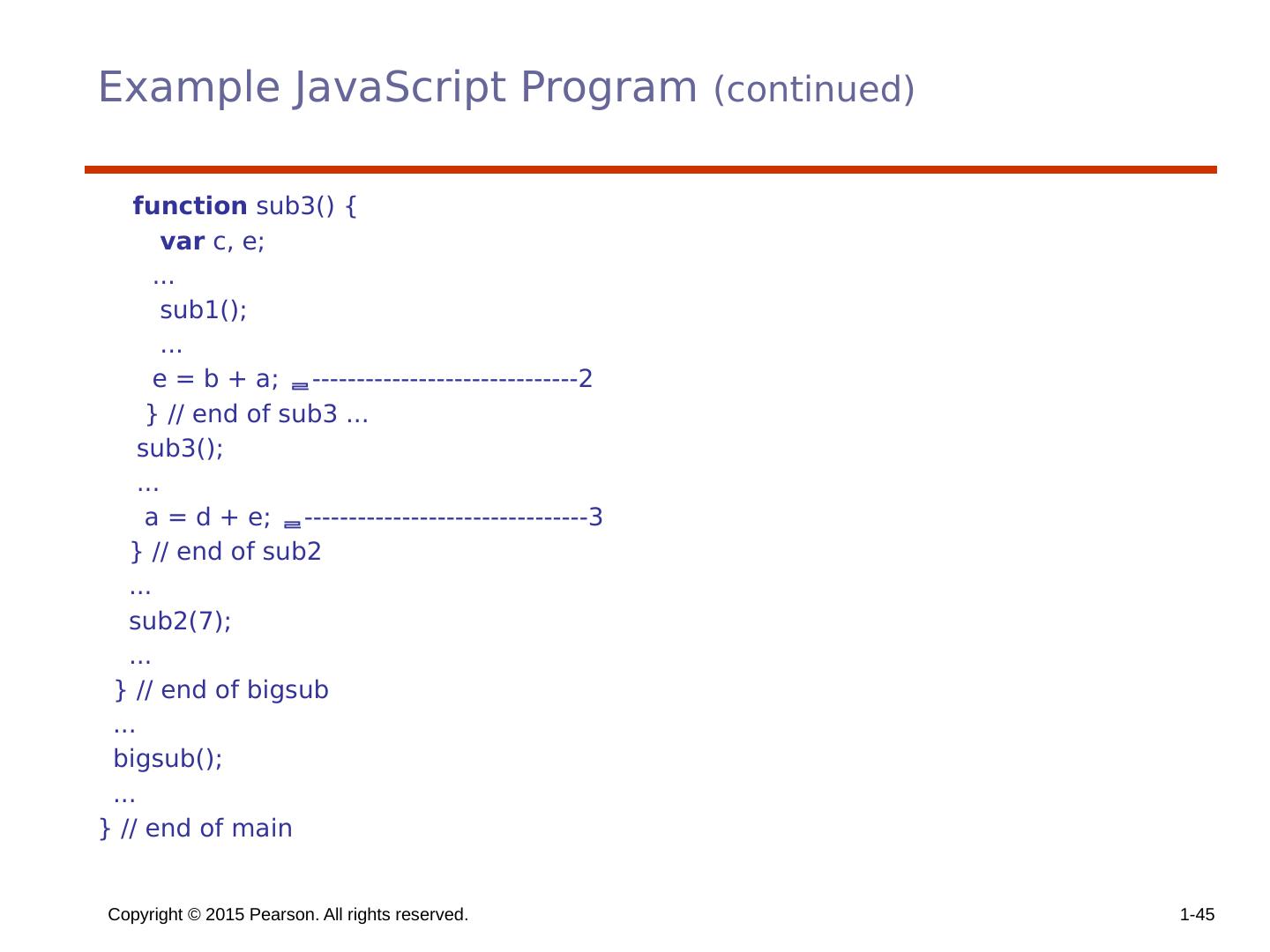 Example JavaScript Program (continued)

function sub3() {
var c, e;
...
sub1();
...
e = b + a; ------------------------------2
} // end of sub3 ...
sub3();
...
a = d + e; --------------------------------3
} // end of sub2
...
sub2(7);
...
} // end of bigsub
...
bigsub();
...
} // end of main

Copyright © 2015 Pearson. All rights reserved.

1-45